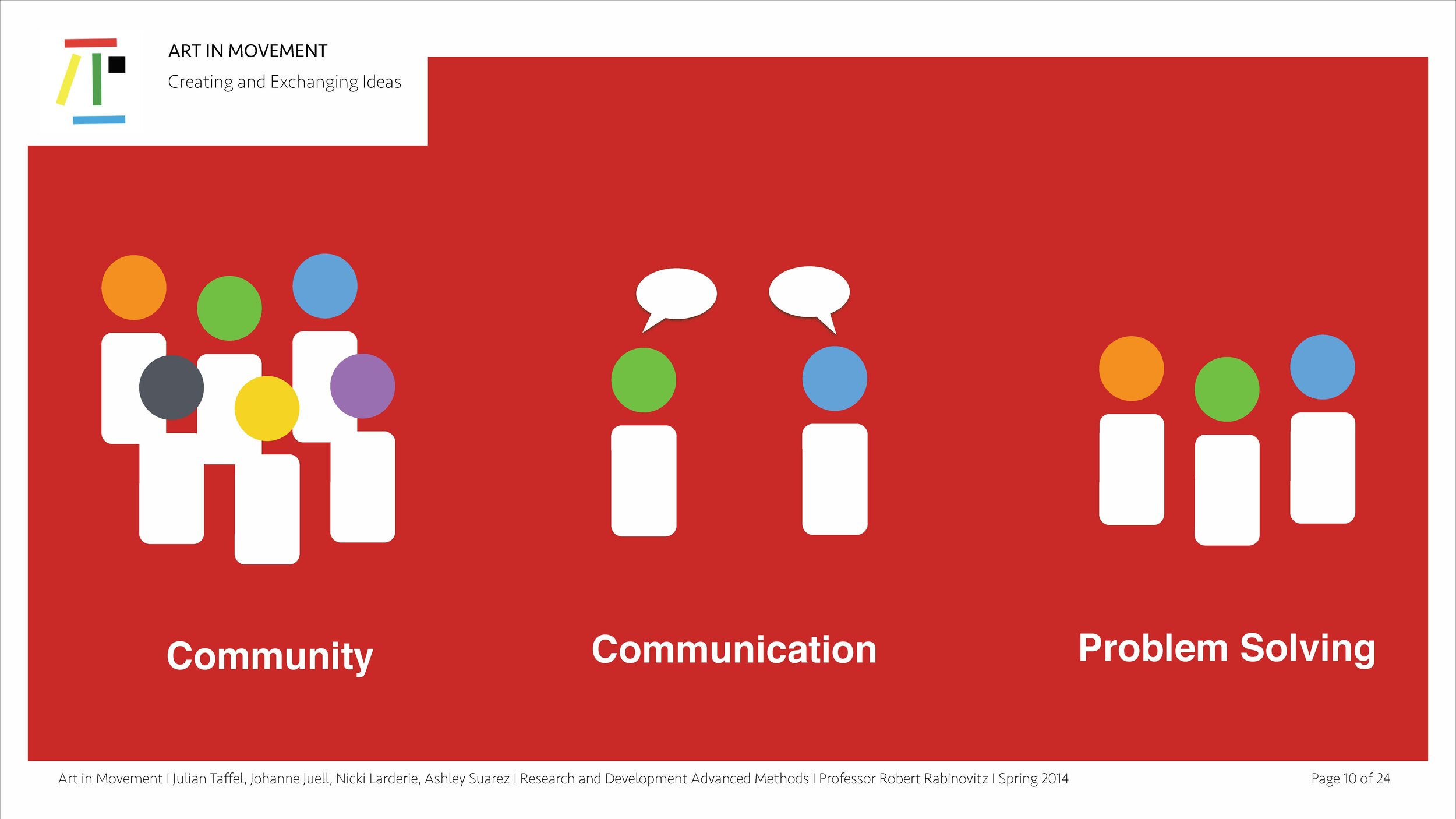 ART IN MOVEMENT
Creating and Exchanging Ideas

Community

Communication

Problem Solving

Art in Movement I Julian Taffel, Johanne Juell, Nicki Larderie, Ashley Suarez I Research and Development Advanced Methods I Professor Robert Rabinovitz I Spring 2014

Page 10 of 24